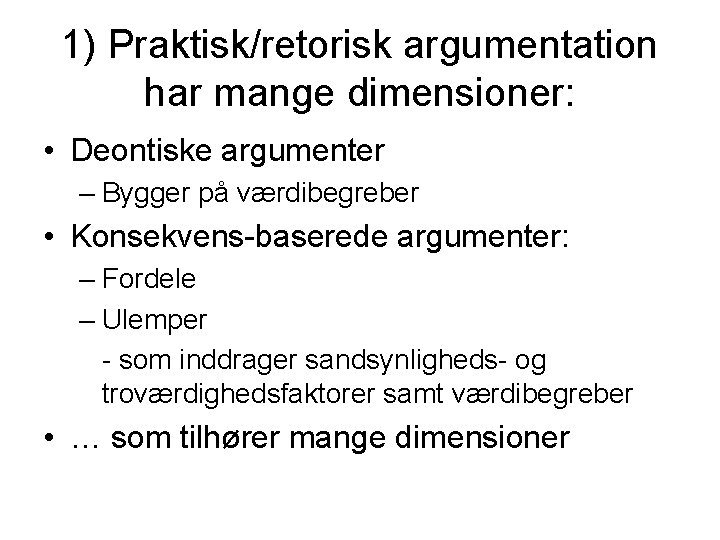 1) Praktisk/retorisk argumentation har mange dimensioner:

• Deontiske argumenter
– Bygger på værdibegreber
• Konsekvens-baserede argumenter:
– Fordele
– Ulemper
- som inddrager sandsynligheds- og troværdighedsfaktorer samt værdibegreber
• … som tilhører mange dimensioner